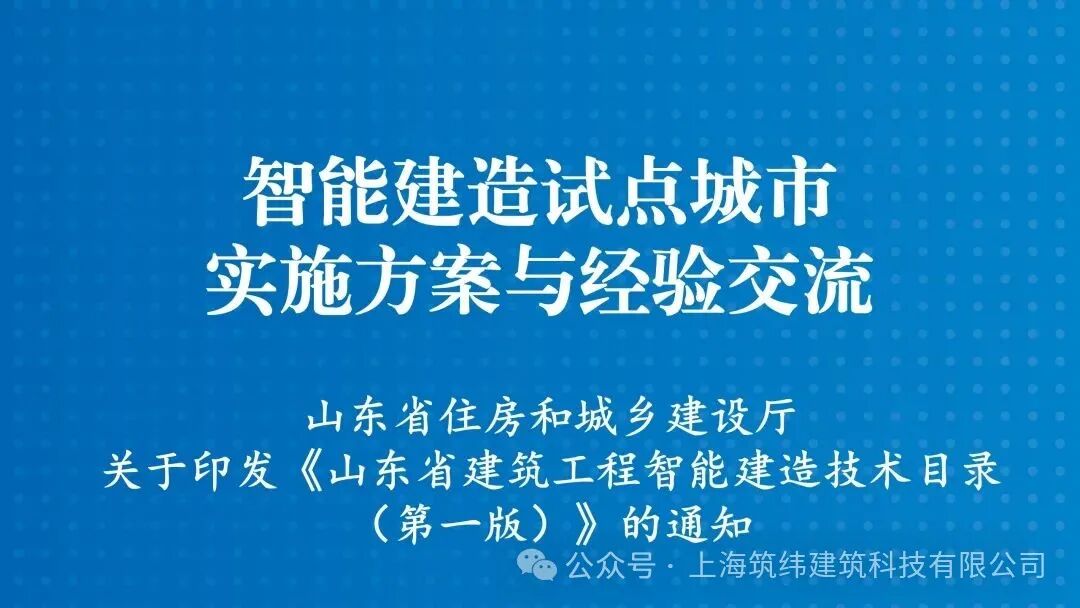 智能建造试点城市
实施方案与经验交流

山东省住房和城乡建设厅
关于印发《山东省建筑工程智能建造技术目录（第一版）》的通知

公众号 · 上海筑纬建筑科技有限公司